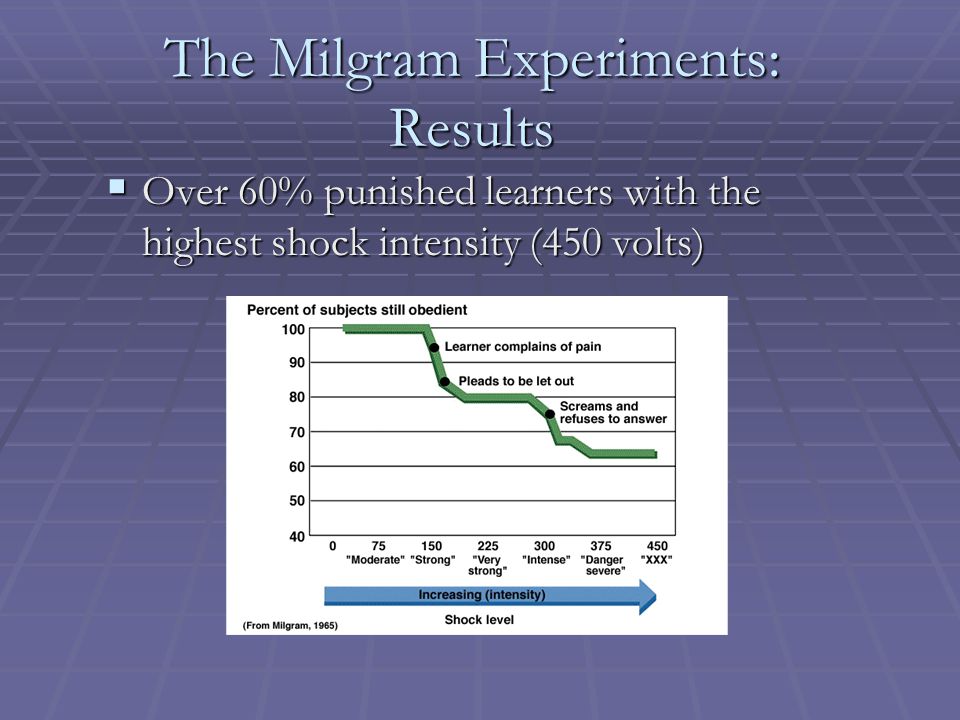 The Milgram Experiments: Results

▪ Over 60% punished learners with the highest shock intensity (450 volts)

Percent of subjects still obedient

100
90
80
70
60
50
40

Learner complains of pain
Pleads to be let out
Screams and refuses to answer

0
75 "Moderate"
150 "Strong"
225 "Very strong"
300 "Intense"
375 "Danger severe"
450 "XXX"

Increasing (intensity)
Shock level

(From Milgram, 1965)